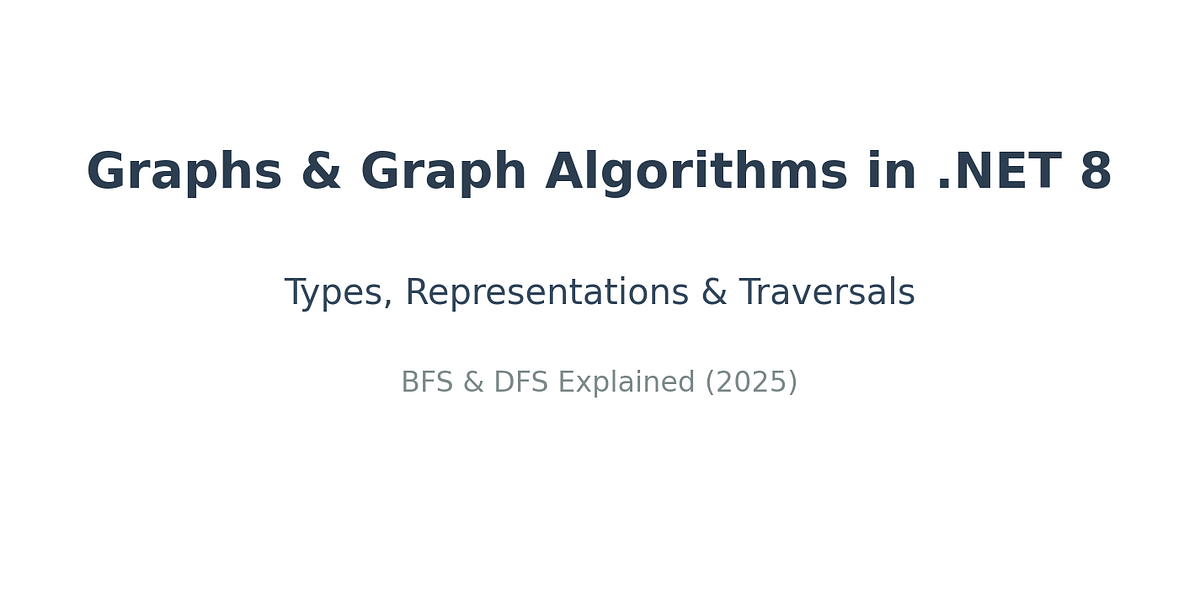 Graphs & Graph Algorithms in .NET 8

Types, Representations & Traversals

BFS & DFS Explained (2025)